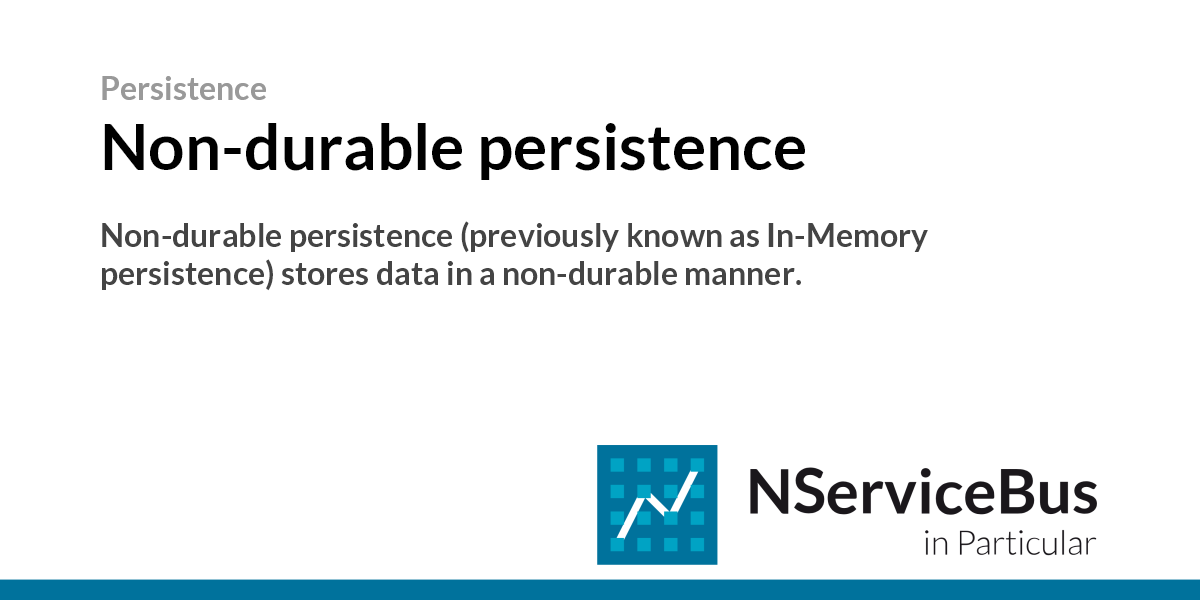 Persistence

Non-durable persistence

Non-durable persistence (previously known as In-Memory persistence) stores data in a non-durable manner.

NServiceBus
in Particular